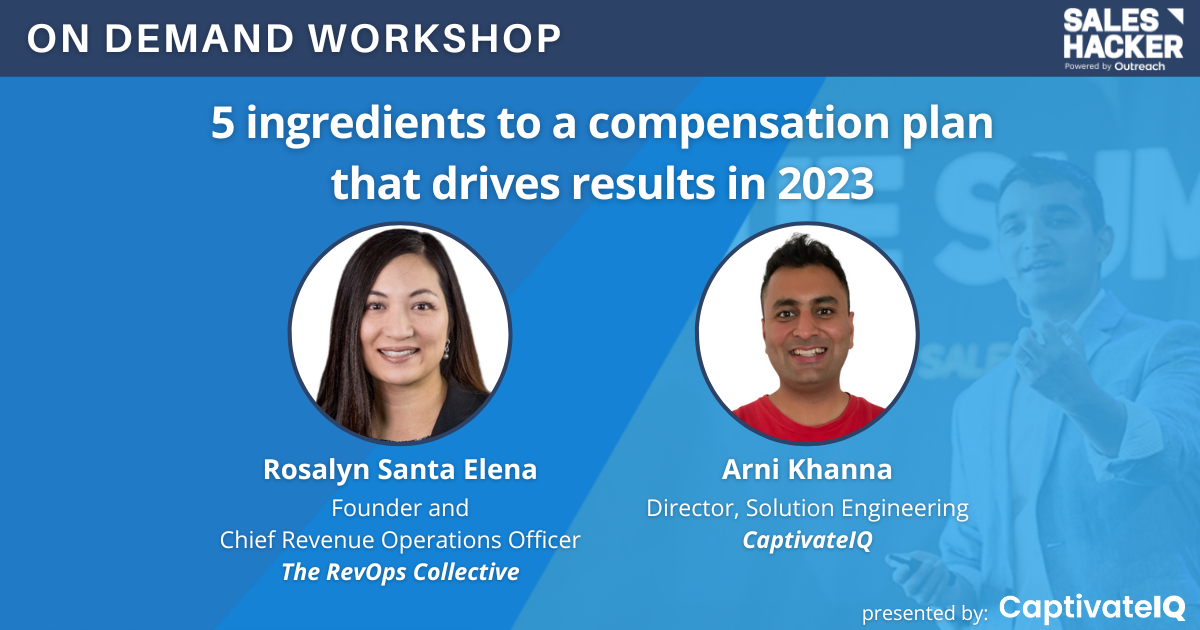 ON DEMAND WORKSHOP

SALES HACKER
Powered by Outreach

5 ingredients to a compensation plan that drives results in 2023

Rosalyn Santa Elena
Founder and
Chief Revenue Operations Officer
The RevOps Collective

Arni Khanna
Director, Solution Engineering
CaptivateIQ

presented by: CaptivateIQ